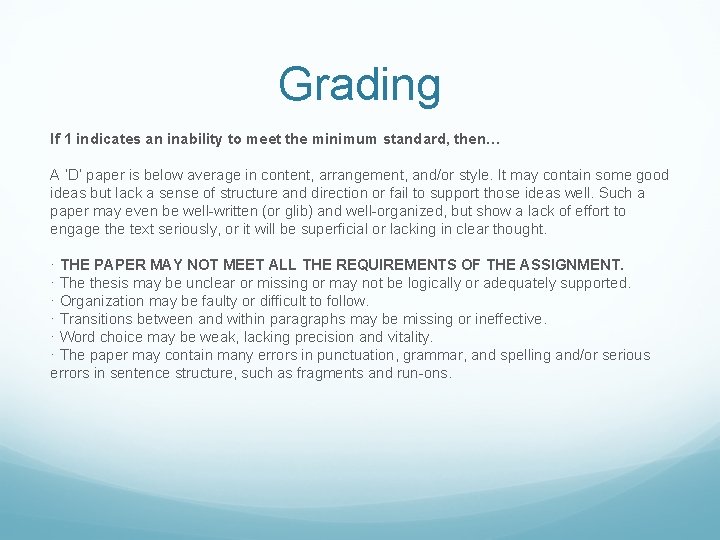 Grading

If 1 indicates an inability to meet the minimum standard, then…

A 'D' paper is below average in content, arrangement, and/or style. It may contain some good ideas but lack a sense of structure and direction or fail to support those ideas well. Such a paper may even be well-written (or glib) and well-organized, but show a lack of effort to engage the text seriously, or it will be superficial or lacking in clear thought.

· THE PAPER MAY NOT MEET ALL THE REQUIREMENTS OF THE ASSIGNMENT.
· The thesis may be unclear or missing or may not be logically or adequately supported.
· Organization may be faulty or difficult to follow.
· Transitions between and within paragraphs may be missing or ineffective.
· Word choice may be weak, lacking precision and vitality.
· The paper may contain many errors in punctuation, grammar, and spelling and/or serious errors in sentence structure, such as fragments and run-ons.